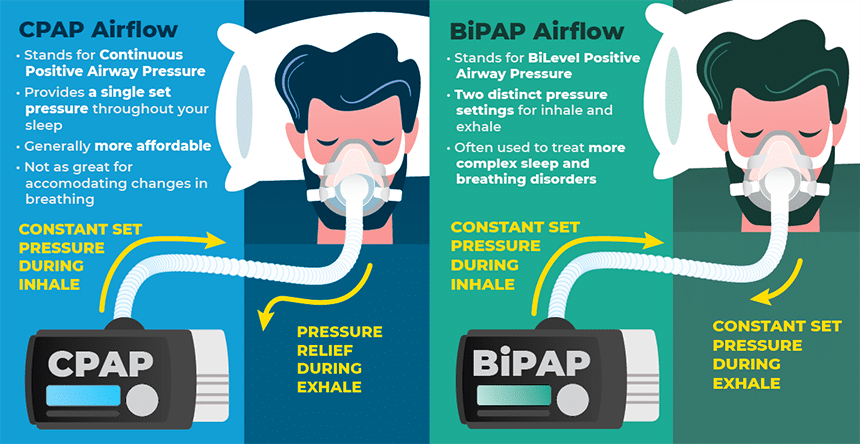 CPAP Airflow

• Stands for Continuous Positive Airway Pressure
• Provides a single set pressure throughout your sleep
• Generally more affordable
• Not as great for accomodating changes in breathing

CONSTANT SET PRESSURE DURING INHALE

PRESSURE RELIEF DURING EXHALE

CPAP

BiPAP Airflow

• Stands for BiLevel Positive Airway Pressure
• Two distinct pressure settings for inhale and exhale
• Often used to treat more complex sleep and breathing disorders

CONSTANT SET PRESSURE DURING INHALE

CONSTANT SET PRESSURE DURING EXHALE

BiPAP